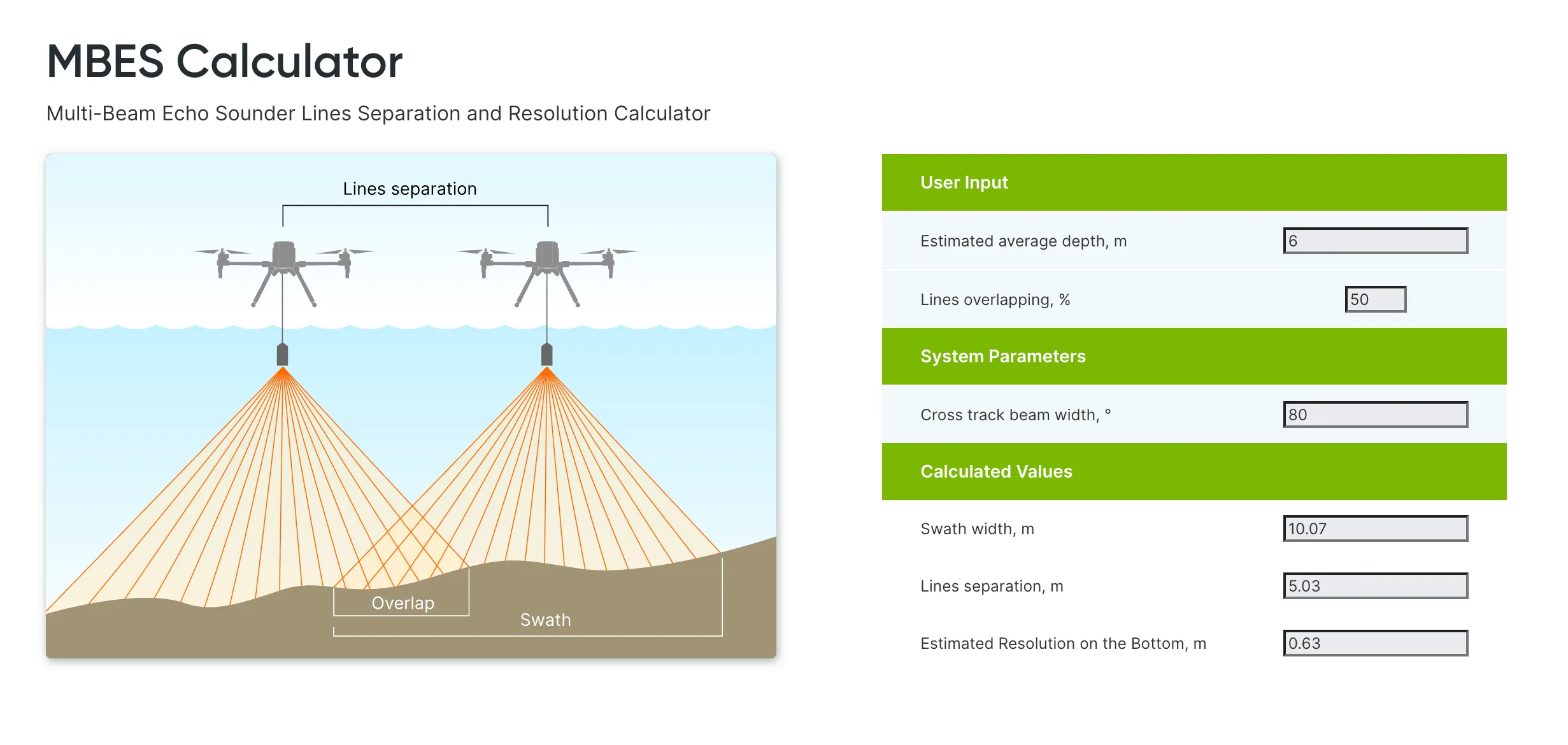 MBES Calculator

Multi-Beam Echo Sounder Lines Separation and Resolution Calculator

Lines separation

Overlap

Swath

User Input

Estimated average depth, m 6

Lines overlapping, % 50

System Parameters

Cross track beam width, ° 80

Calculated Values

Swath width, m 10.07

Lines separation, m 5.03

Estimated Resolution on the Bottom, m 0.63